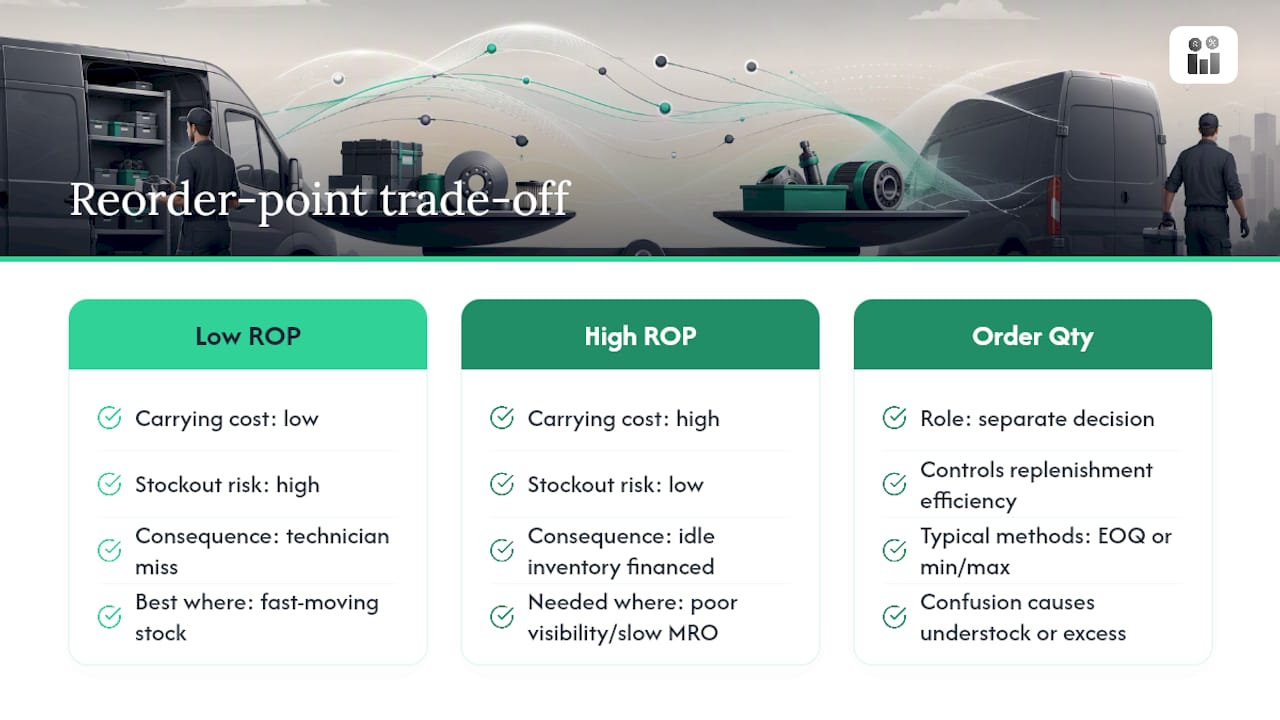 Reorder-point trade-off

Low ROP

Carrying cost: low

Stockout risk: high

Consequence: technician miss

Best where: fast-moving stock

High ROP

Carrying cost: high

Stockout risk: low

Consequence: idle inventory financed

Needed where: poor visibility/slow MRO

Order Qty

Role: separate decision

Controls replenishment efficiency

Typical methods: EOQ or min/max

Confusion causes understock or excess